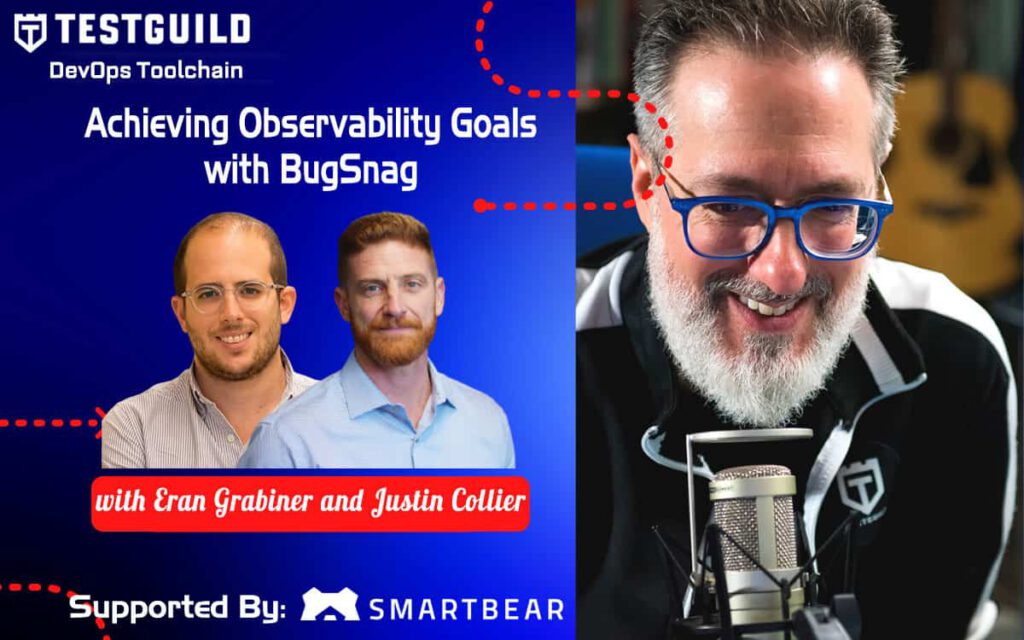 TESTGUILD
DevOps Toolchain

Achieving Observability Goals with BugSnag

with Eran Grabiner and Justin Collier

Supported By: SMARTBEAR